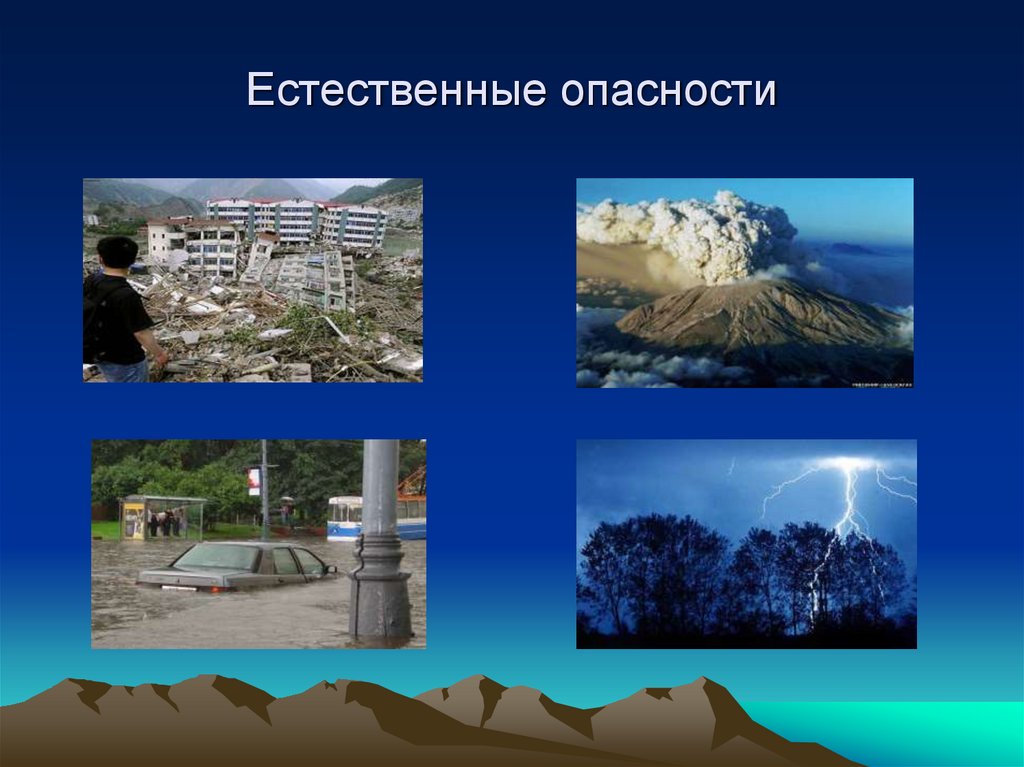 Естественные опасности